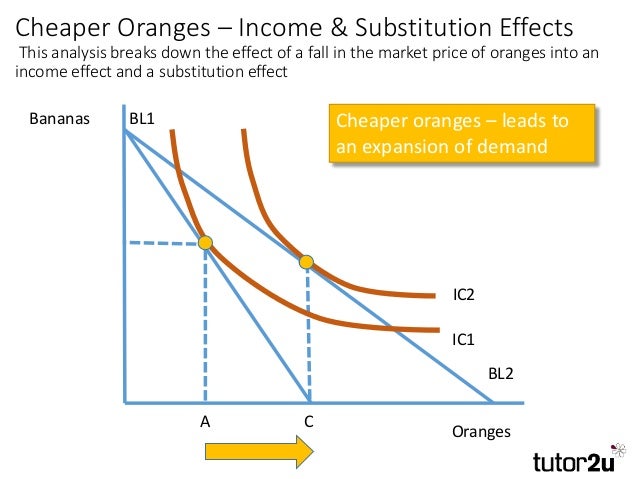 Cheaper Oranges – Income & Substitution Effects

This analysis breaks down the effect of a fall in the market price of oranges into an income effect and a substitution effect

Bananas

BL1

Cheaper oranges – leads to an expansion of demand

IC2

IC1

BL2

A

C

Oranges

tutor2u